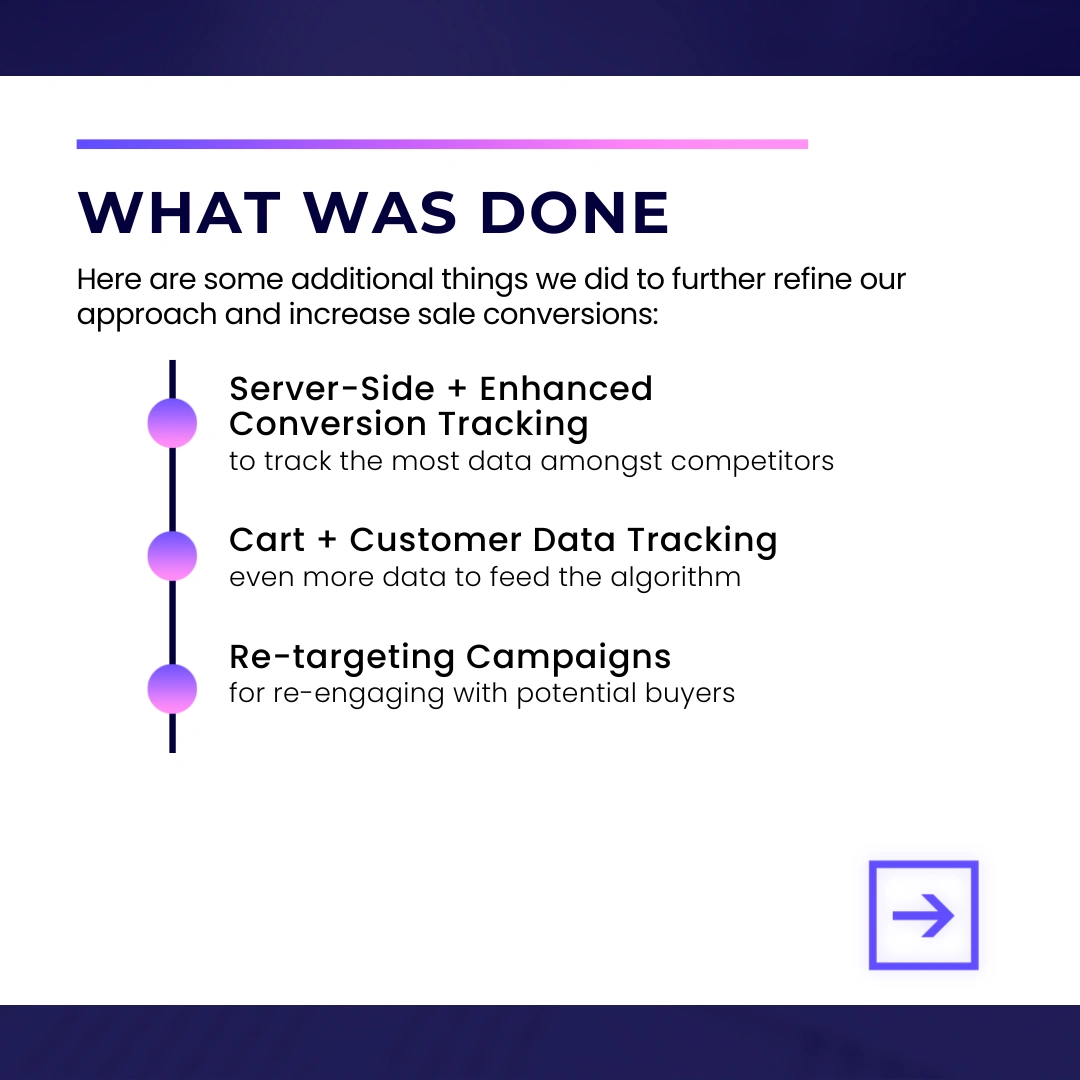 WHAT WAS DONE

Here are some additional things we did to further refine our approach and increase sale conversions:

Server-Side + Enhanced Conversion Tracking
to track the most data amongst competitors

Cart + Customer Data Tracking
even more data to feed the algorithm

Re-targeting Campaigns
for re-engaging with potential buyers